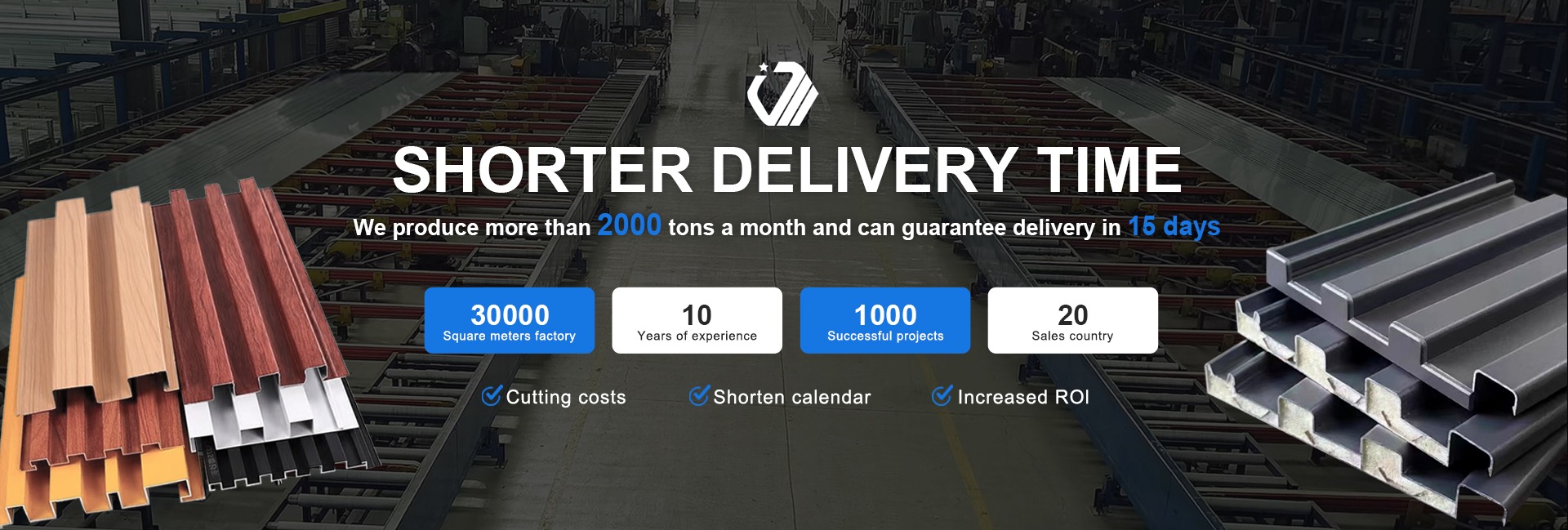 SHORTER DELIVERY TIME

We produce more than 2000 tons a month and can guarantee delivery in 15 days

30000
Square meters factory

10
Years of experience

1000
Successful projects

20
Sales country

Cutting costs

Shorten calendar

Increased ROI